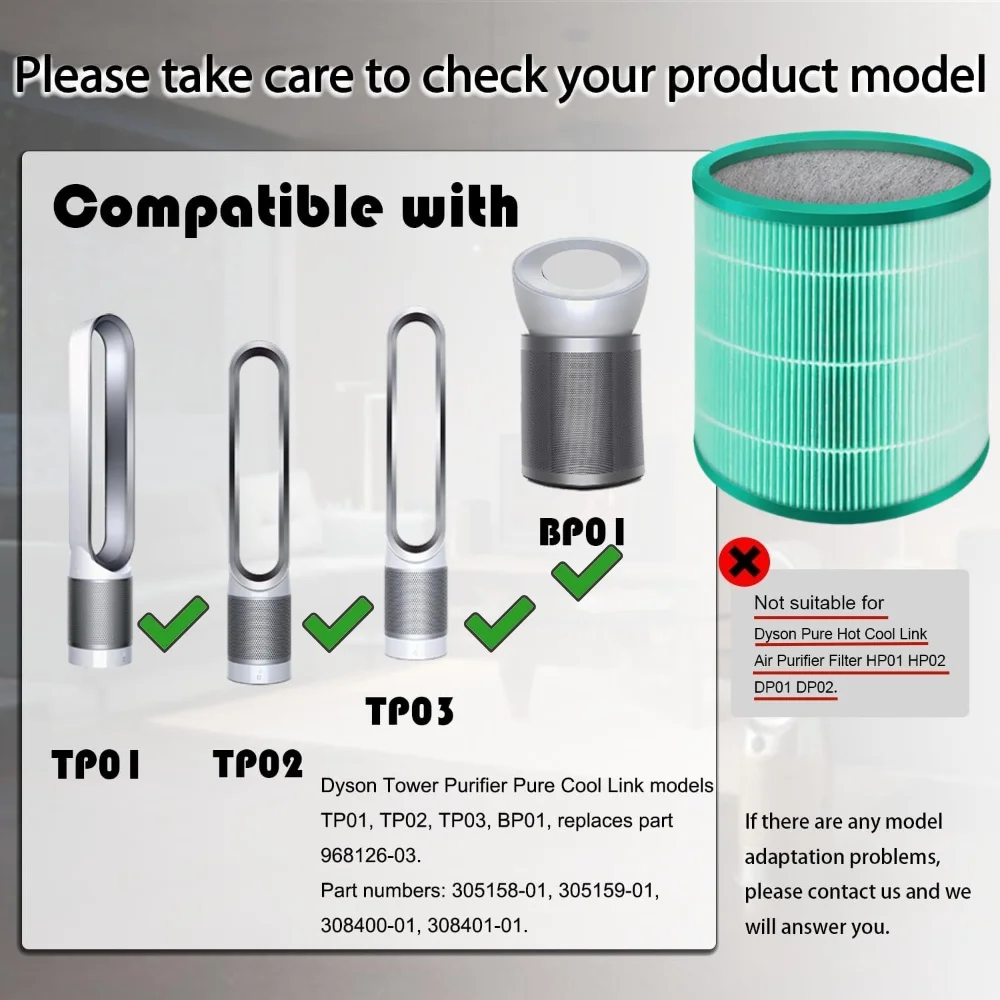 Please take care to check your product model

Compatible with

BP01

TP01

TP02

TP03

Dyson Tower Purifier Pure Cool Link models TP01, TP02, TP03, BP01, replaces part 968126-03.
Part numbers: 305158-01, 305159-01, 308400-01, 308401-01.

Not suitable for
Dyson Pure Hot Cool Link Air Purifier Filter HP01 HP02 DP01 DP02.

If there are any model adaptation problems, please contact us and we will answer you.